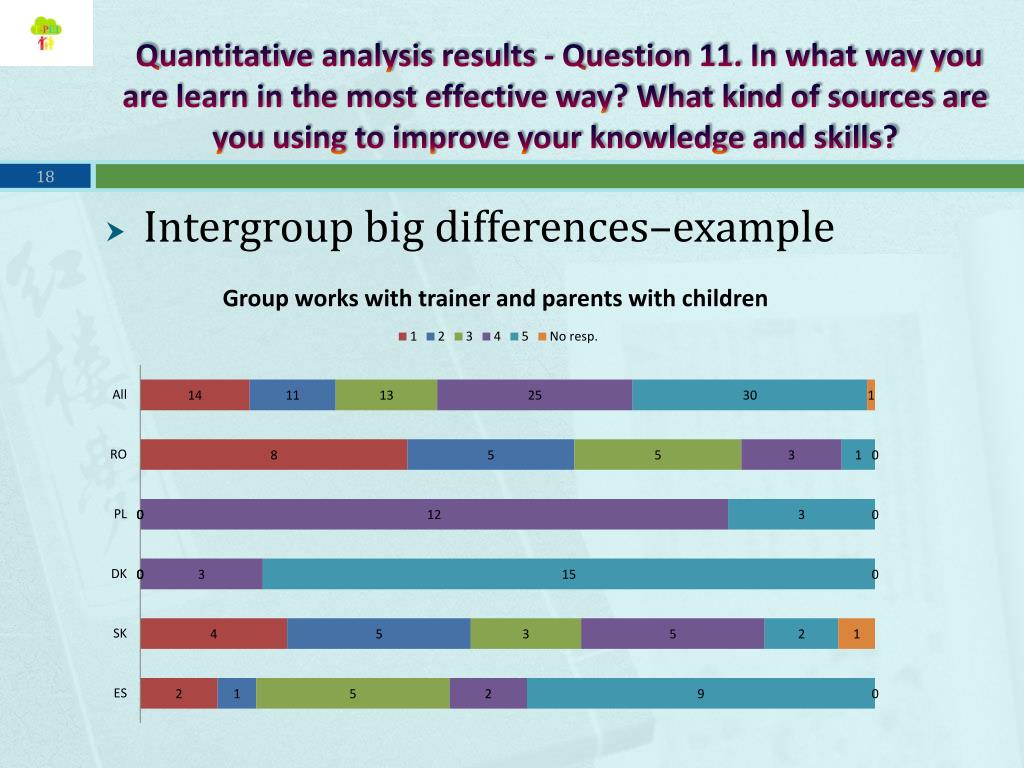 Quantitative analysis results - Question 11. In what way you are learn in the most effective way? What kind of sources are you using to improve your knowledge and skills?

18

Intergroup big differences–example

Group works with trainer and parents with children

1 2 3 4 5 No resp.

All 14 11 13 25 30 1

RO 8 5 5 3 1 0

PL 0 12 3 0

DK 0 3 15 0

SK 4 5 3 5 2 1

ES 2 1 5 2 9 0